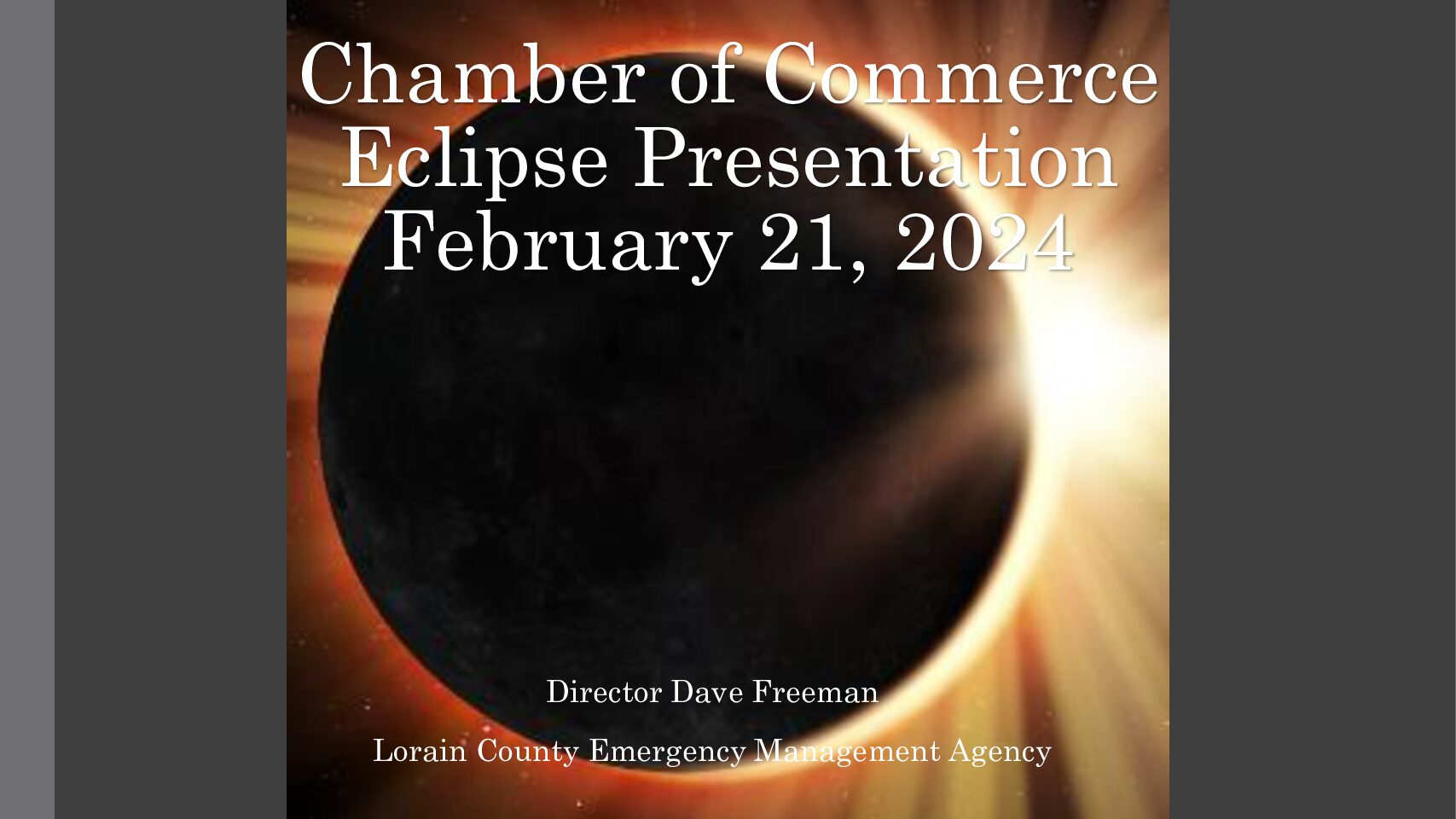 Chamber of Commerce Eclipse Presentation February 21, 2024

Director Dave Freeman

Lorain County Emergency Management Agency